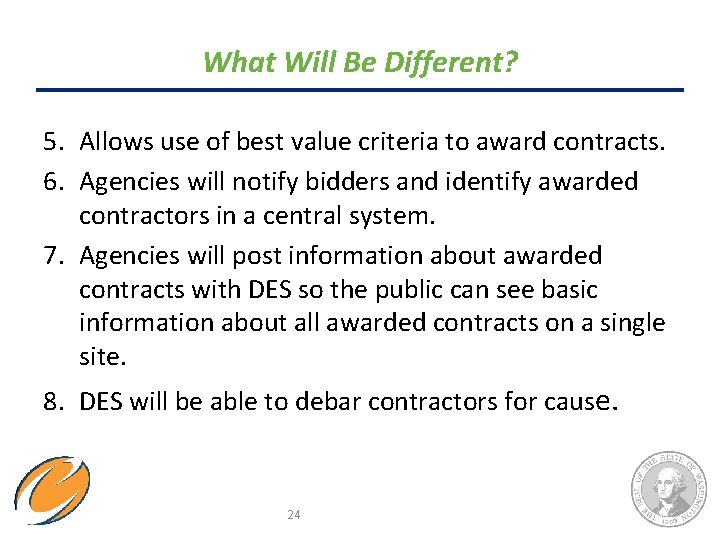 What Will Be Different?

5. Allows use of best value criteria to award contracts.

6. Agencies will notify bidders and identify awarded contractors in a central system.

7. Agencies will post information about awarded contracts with DES so the public can see basic information about all awarded contracts on a single site.

8. DES will be able to debar contractors for cause.

24

THE SEAL OF THE STATE OF WASHINGTON 1889